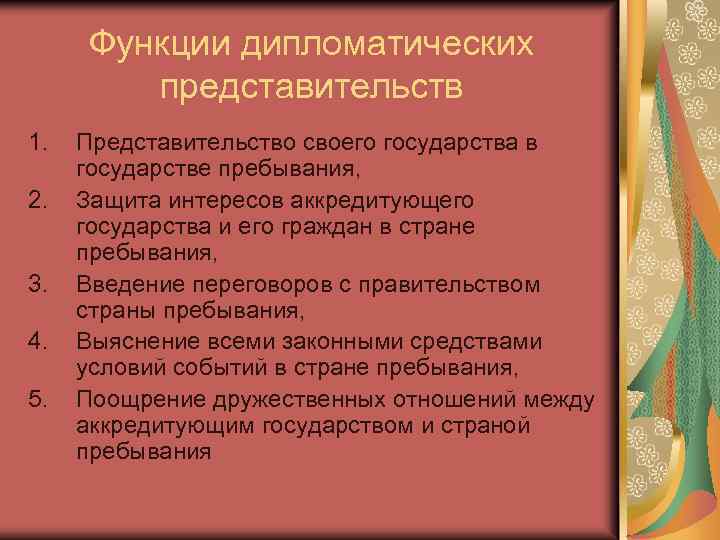 Функции дипломатических представительств

1. Представительство своего государства в государстве пребывания,
2. Защита интересов аккредитующего государства и его граждан в стране пребывания,
3. Введение переговоров с правительством страны пребывания,
4. Выяснение всеми законными средствами условий событий в стране пребывания,
5. Поощрение дружественных отношений между аккредитующим государством и страной пребывания